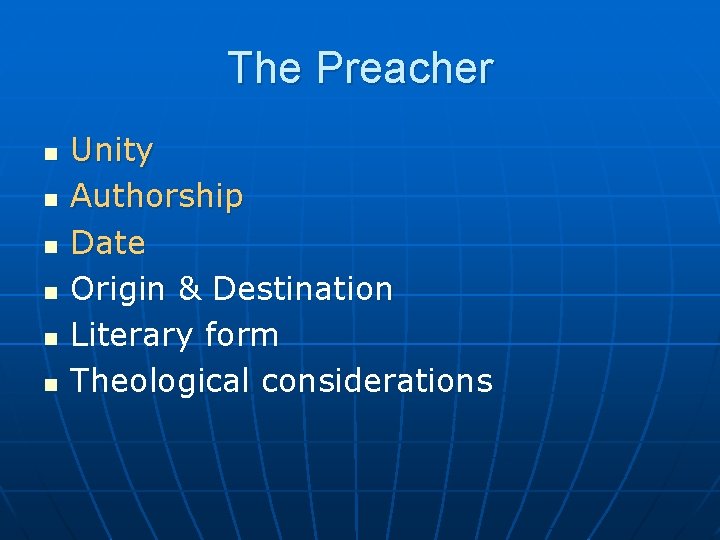 The Preacher

- Unity
- Authorship
- Date
- Origin & Destination
- Literary form
- Theological considerations